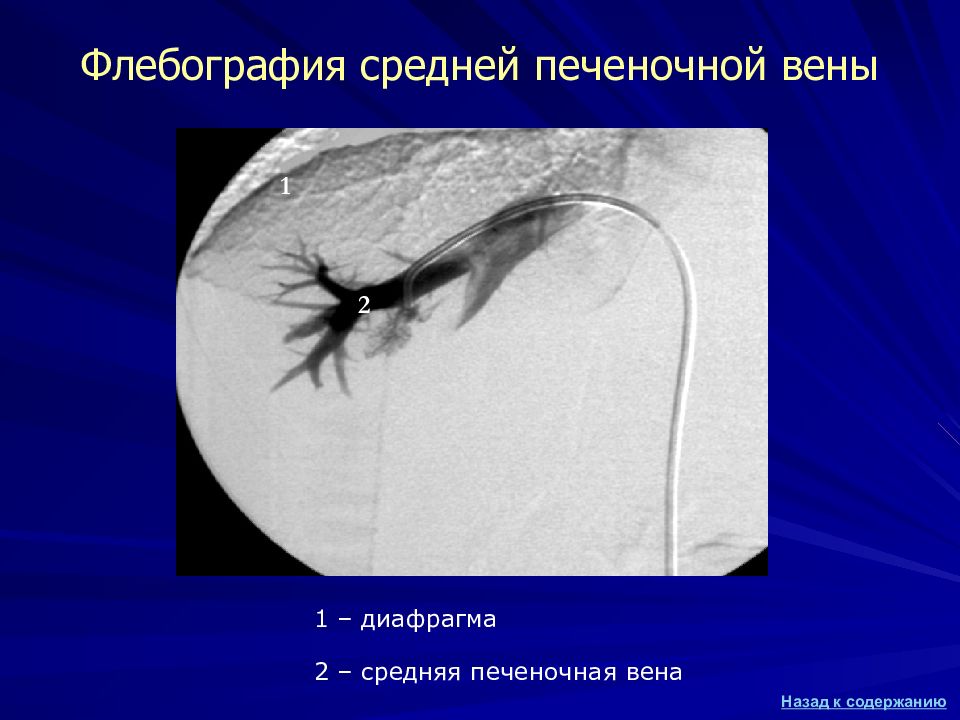 Флебография средней печеночной вены

1

2

1 – диафрагма

2 – средняя печеночная вена

Назад к содержанию